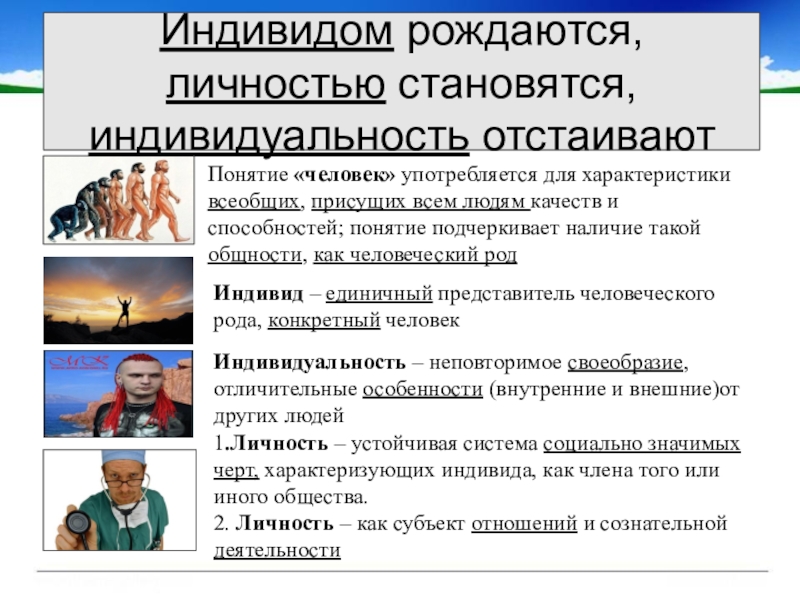 Индивидом рождаются, личностью становятся, индивидуальность отстаивают

Понятие «человек» употребляется для характеристики всеобщих, присущих всем людям качеств и способностей; понятие подчеркивает наличие такой общности, как человеческий род

Индивид – единичный представитель человеческого рода, конкретный человек

Индивидуальность – неповторимое своеобразие, отличительные особенности (внутренние и внешние)от других людей
1.Личность – устойчивая система социально значимых черт, характеризующих индивида, как члена того или иного общества.
2. Личность – как субъект отношений и сознательной деятельности